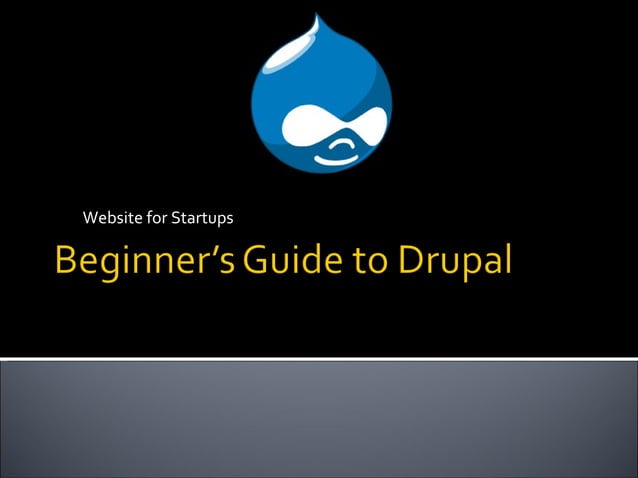 Website for Startups

Beginner’s Guide to Drupal